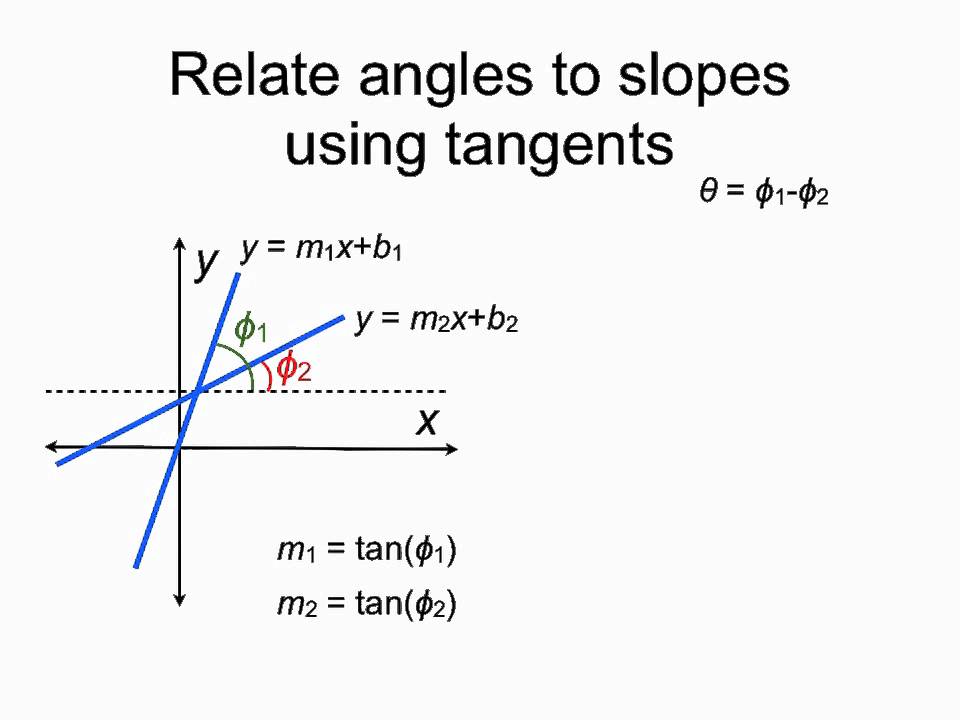 Relate angles to slopes using tangents

$\theta = \phi_1 - \phi_2$

$y$

$y = m_1x+b_1$

$\phi_1$

$y = m_2x+b_2$

$\phi_2$

$x$

$m_1 = \tan(\phi_1)$

$m_2 = \tan(\phi_2)$